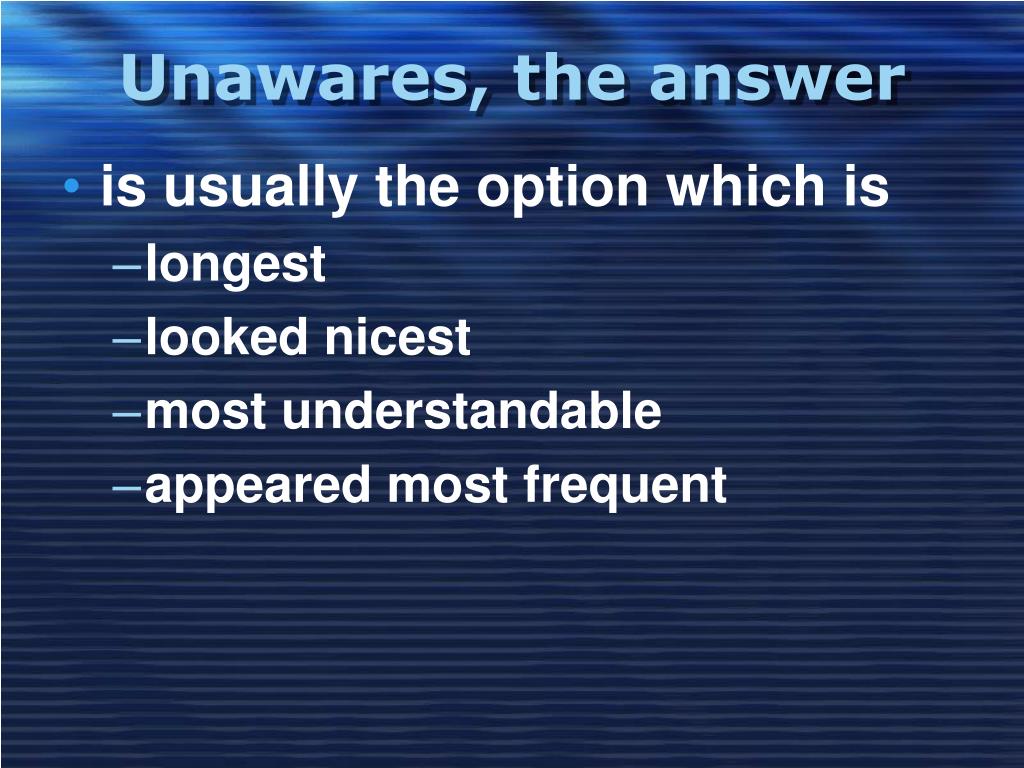 Unawares, the answer

• is usually the option which is
  – longest
  – looked nicest
  – most understandable
  – appeared most frequent